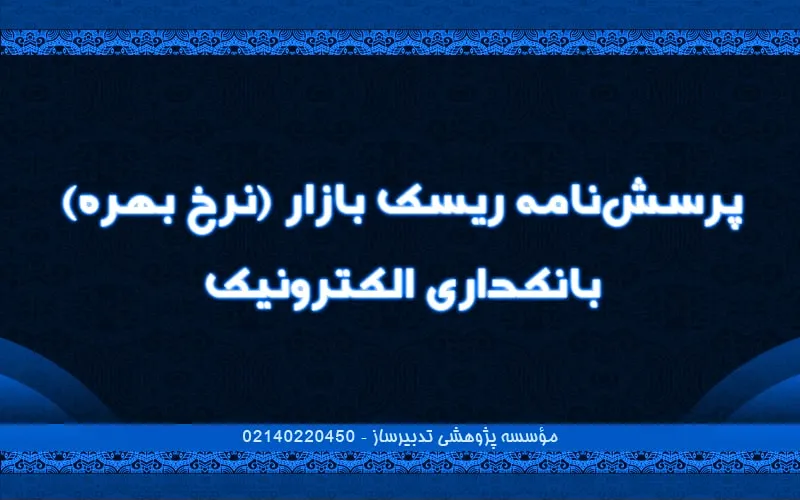 پرسش‌نامه ریسک بازار (نرخ بهره)
بانکداری الکترونیک

مؤسسه پژوهشی تدبیرساز - 02140220450